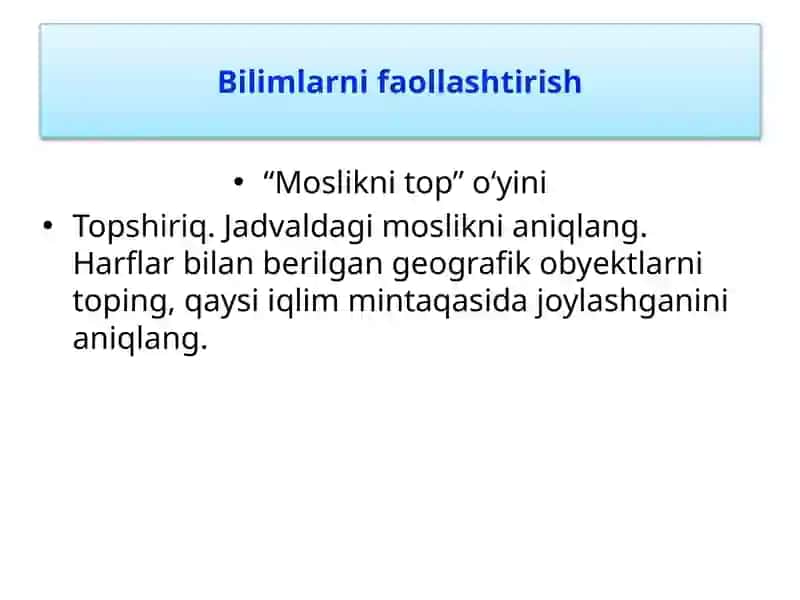 Bilimlarni faollashtirish

• “Moslikni top” o‘yini

• Topshiriq. Jadvaldagi moslikni aniqlang. Harflar bilan berilgan geografik obyektlarni toping, qaysi iqlim mintaqasida joylashganini aniqlang.